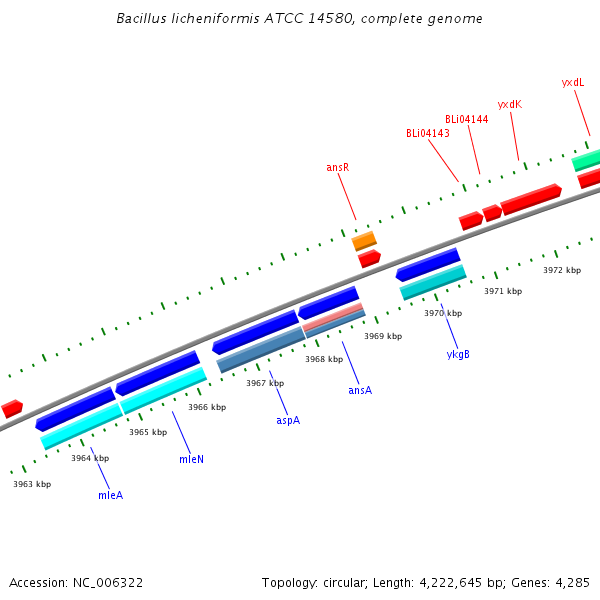 Bacillus licheniformis ATCC 14580, complete genome

yxdL
yxdK
BLi04144
BLi04143
ansR

3972 kbp
3971 kbp
3970 kbp
3969 kbp
3968 kbp
3967 kbp
3966 kbp
3965 kbp
3964 kbp
3963 kbp

ykgB
ansA
aspA
mleN
mleA

Accession: NC_006322

Topology: circular; Length: 4,222,645 bp; Genes: 4,285